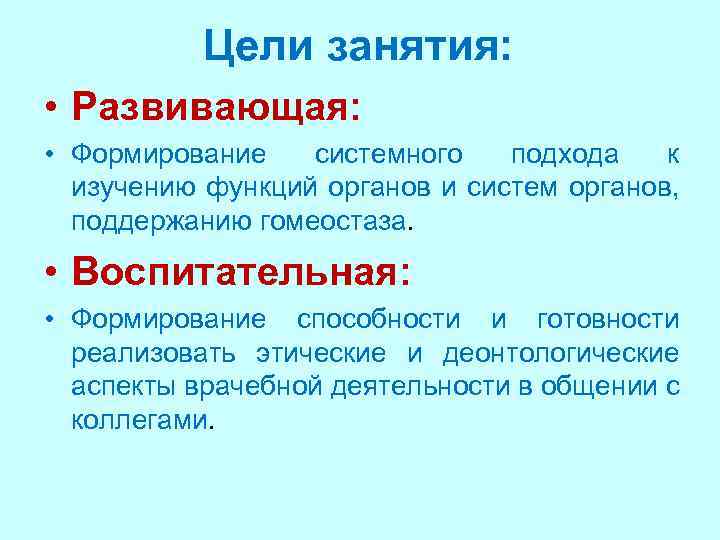 Цели занятия:

• Развивающая:

• Формирование системного подхода к изучению функций органов и систем органов, поддержанию гомеостаза.

• Воспитательная:

• Формирование способности и готовности реализовать этические и деонтологические аспекты врачебной деятельности в общении с коллегами.